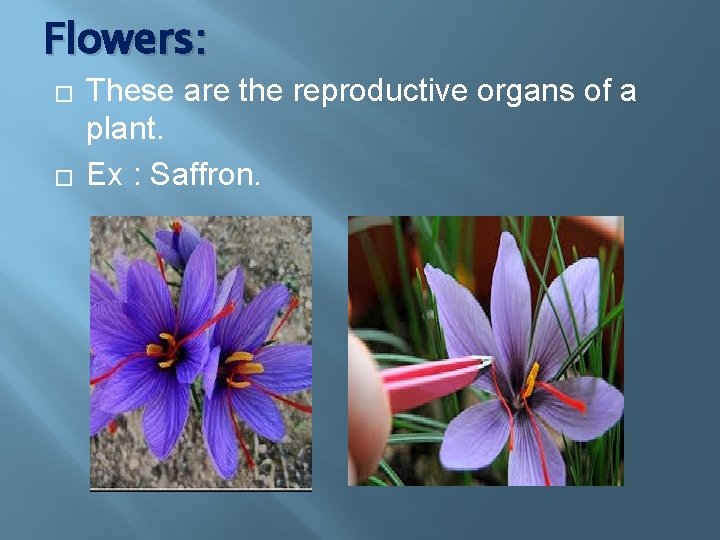 Flowers:

□ These are the reproductive organs of a plant.

□ Ex : Saffron.